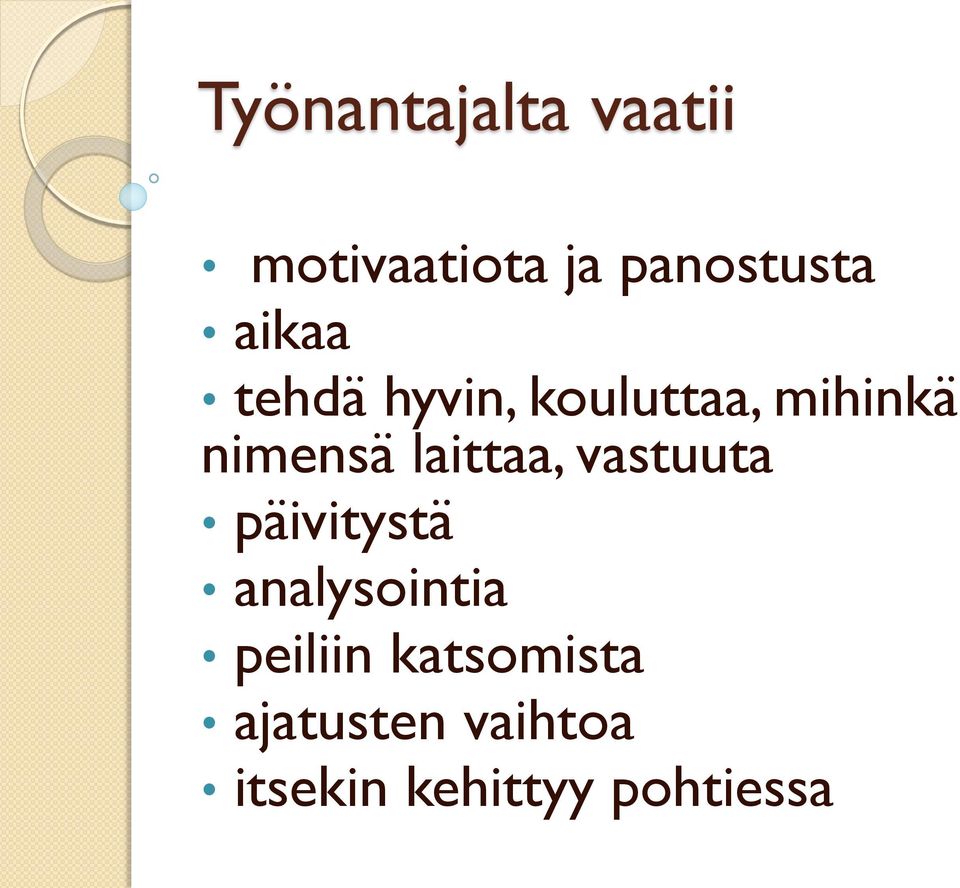 Työnantajalta vaatii

• motivaatiota ja panostusta
• aikaa
• tehdä hyvin, kouluttaa, mihinkä nimensä laittaa, vastuuta
• päivitystä
• analysointia
• peiliin katsomista
• ajatusten vaihtoa
• itsekin kehittyy pohtiessa